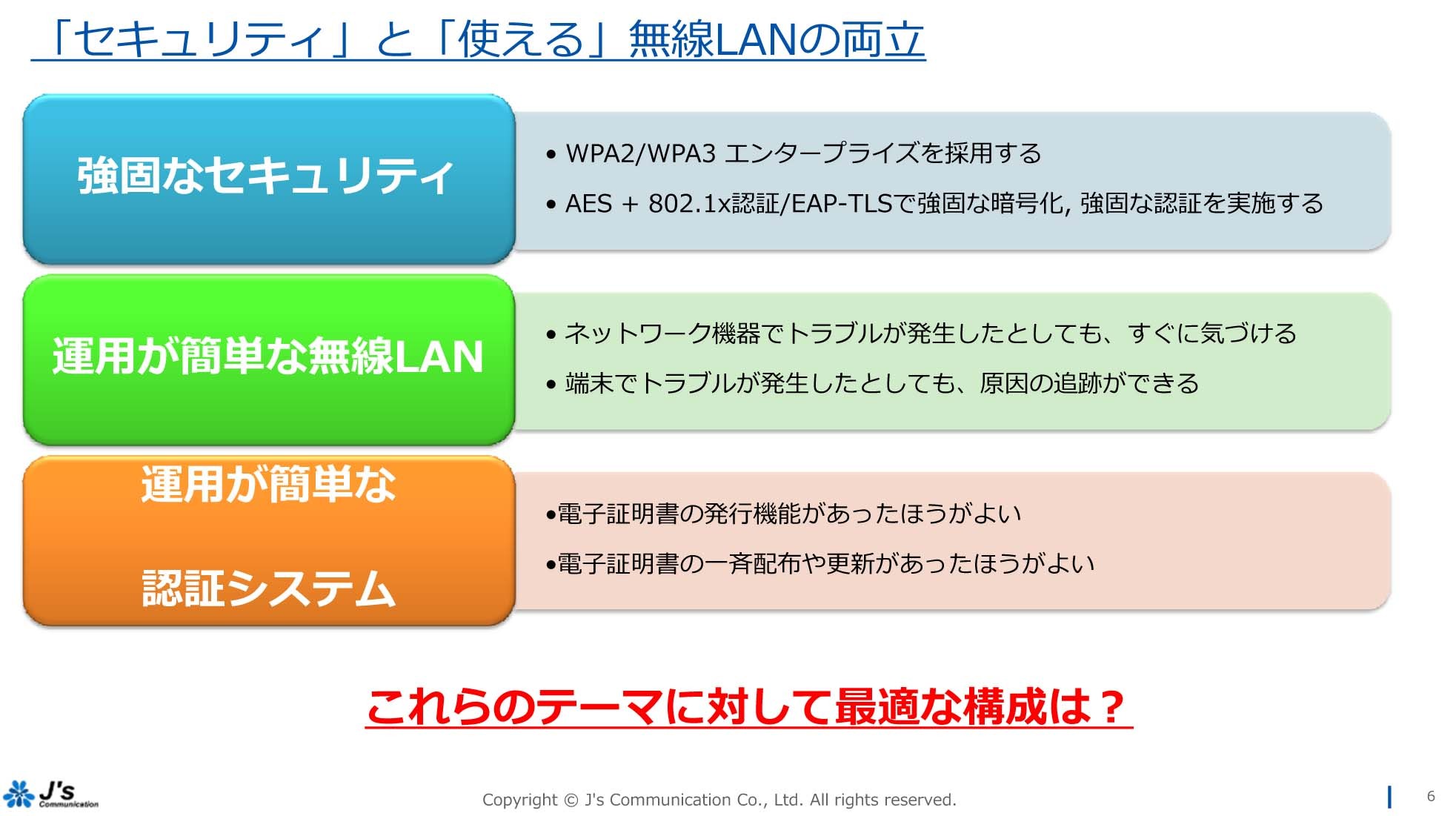 「セキュリティ」と「使える」無線LANの両立

強固なセキュリティ

• WPA2/WPA3 エンタープライズを採用する

• AES + 802.1x認証/EAP-TLSで強固な暗号化, 強固な認証を実施する

運用が簡単な無線LAN

• ネットワーク機器でトラブルが発生したとしても、すぐに気づける

• 端末でトラブルが発生したとしても、原因の追跡ができる

運用が簡単な

認証システム

•電子証明書の発行機能があったほうがよい

•電子証明書の一斉配布や更新があったほうがよい

これらのテーマに対して最適な構成は？

J's Communication

Copyright © J's Communication Co., Ltd. All rights reserved.

6